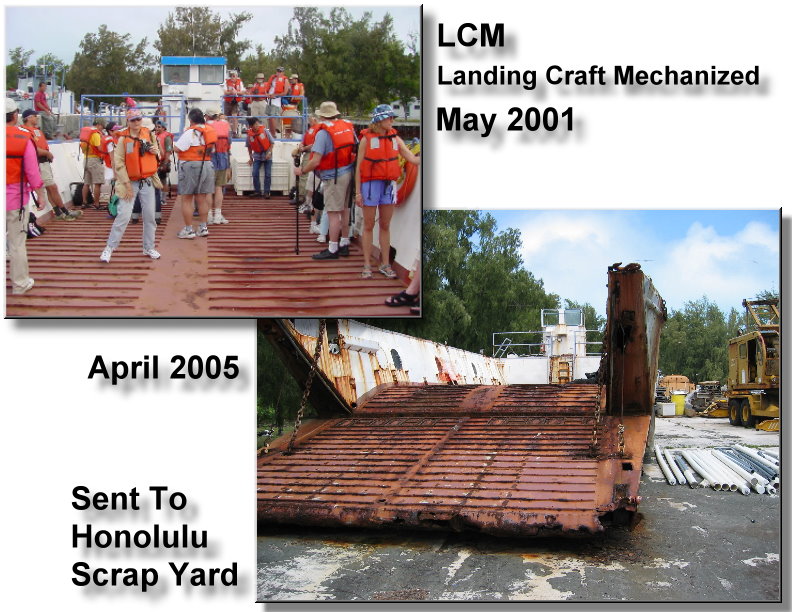 LCM
Landing Craft Mechanized
May 2001

April 2005

Sent To
Honolulu
Scrap Yard